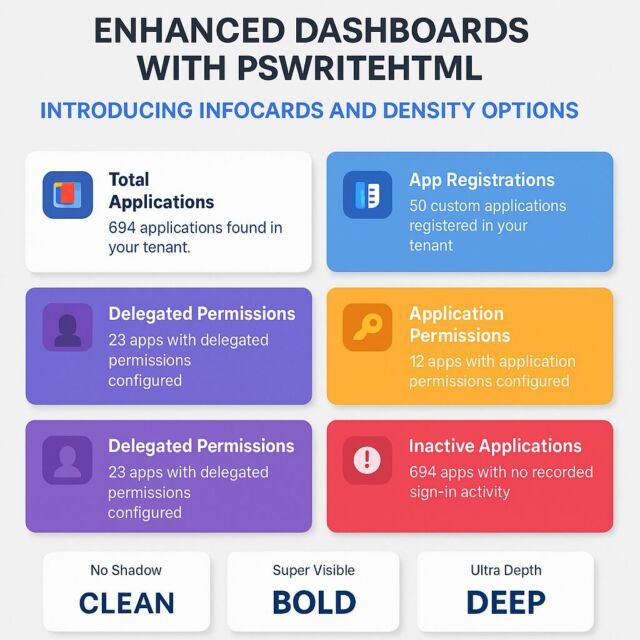 ENHANCED DASHBOARDS WITH PSWRITEHTML

INTRODUCING INFOCARDS AND DENSITY OPTIONS

Total Applications
694 applications found in your tenant.

App Registrations
50 custom applications registered in your tenant

Delegated Permissions
23 apps with delegated permissions configured

Application Permissions
12 apps with application permissions configured

Delegated Permissions
23 apps with delegated permissions configured

Inactive Applications
694 apps with no recorded sign-in activity

No Shadow
CLEAN

Super Visible
BOLD

Ultra Depth
DEEP